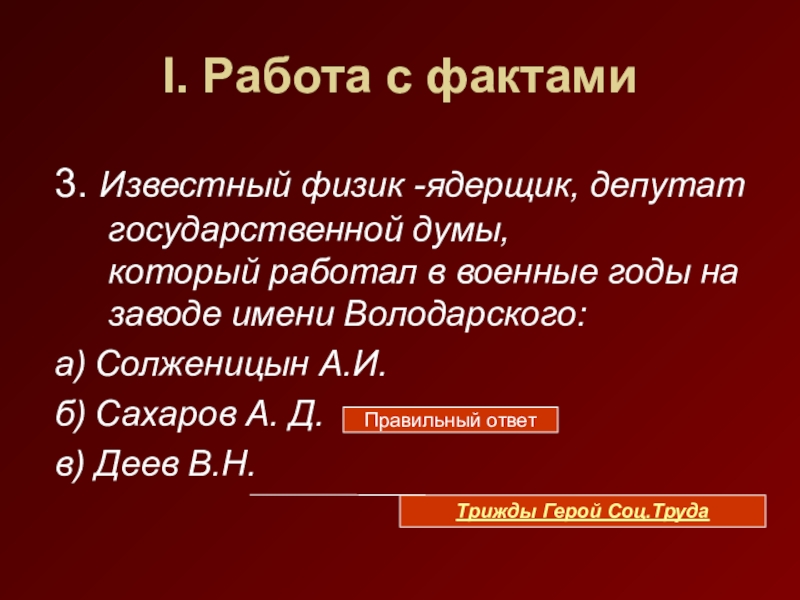 I. Работа с фактами

3. Известный физик -ядерщик, депутат государственной думы, который работал в военные годы на заводе имени Володарского:

а) Солженицын А.И.

б) Сахаров А. Д.

Правильный ответ

в) Деев В.Н.

Трижды Герой Соц.Труда